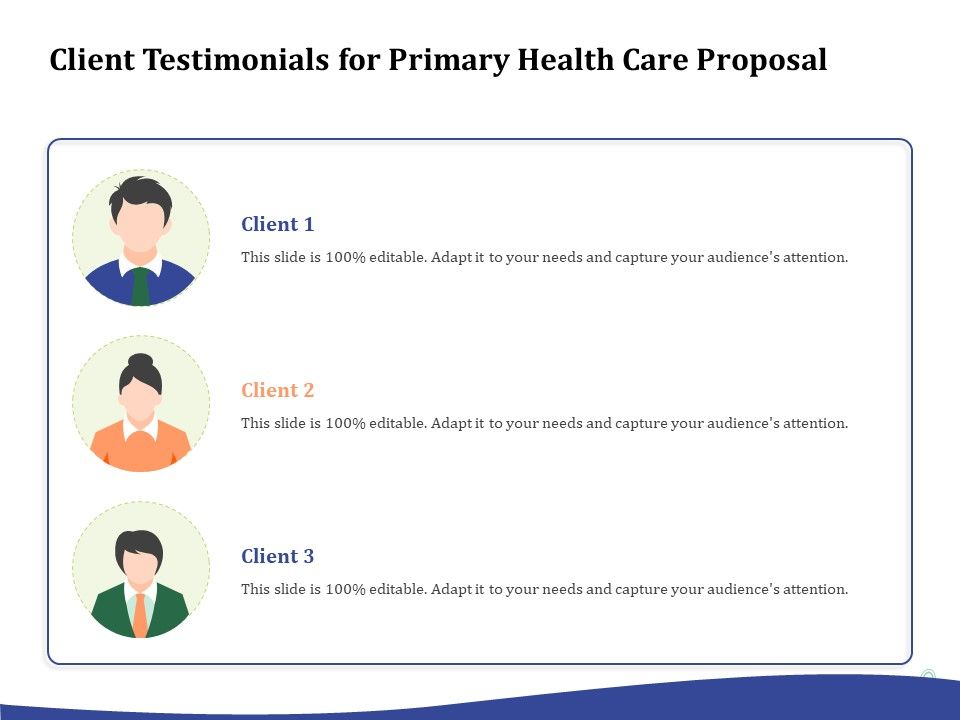 Client Testimonials for Primary Health Care Proposal

Client 1

This slide is 100% editable. Adapt it to your needs and capture your audience's attention.

Client 2

This slide is 100% editable. Adapt it to your needs and capture your audience's attention.

Client 3

This slide is 100% editable. Adapt it to your needs and capture your audience's attention.